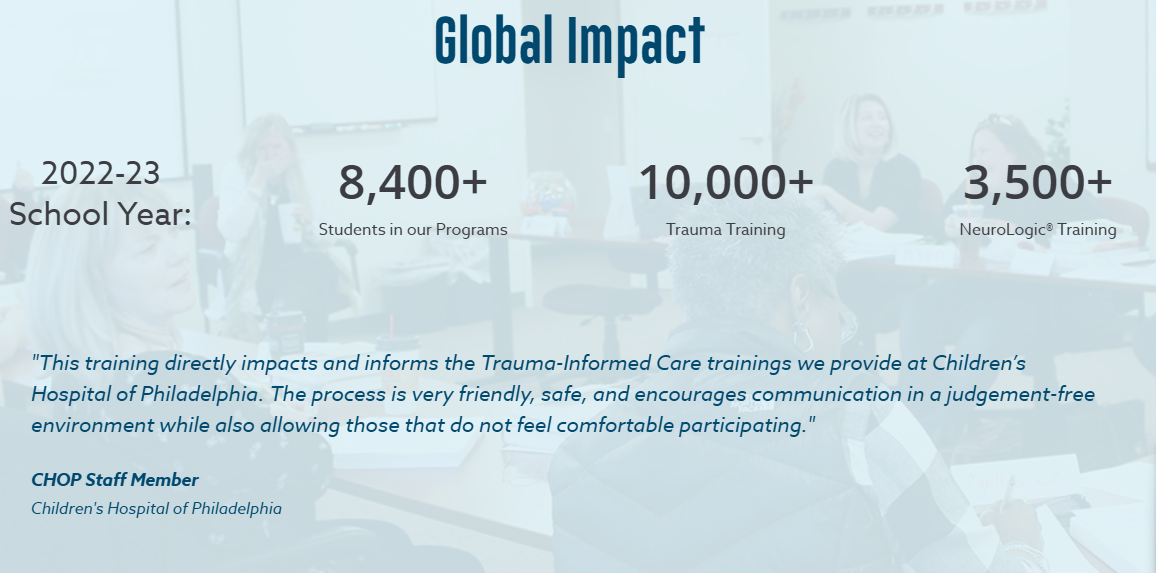 Global Impact

2022-23 School Year:

8,400+
Students in our Programs

10,000+
Trauma Training

3,500+
NeuroLogic® Training

"This training directly impacts and informs the Trauma-Informed Care trainings we provide at Children's Hospital of Philadelphia. The process is very friendly, safe, and encourages communication in a judgement-free environment while also allowing those that do not feel comfortable participating."

CHOP Staff Member
Children's Hospital of Philadelphia